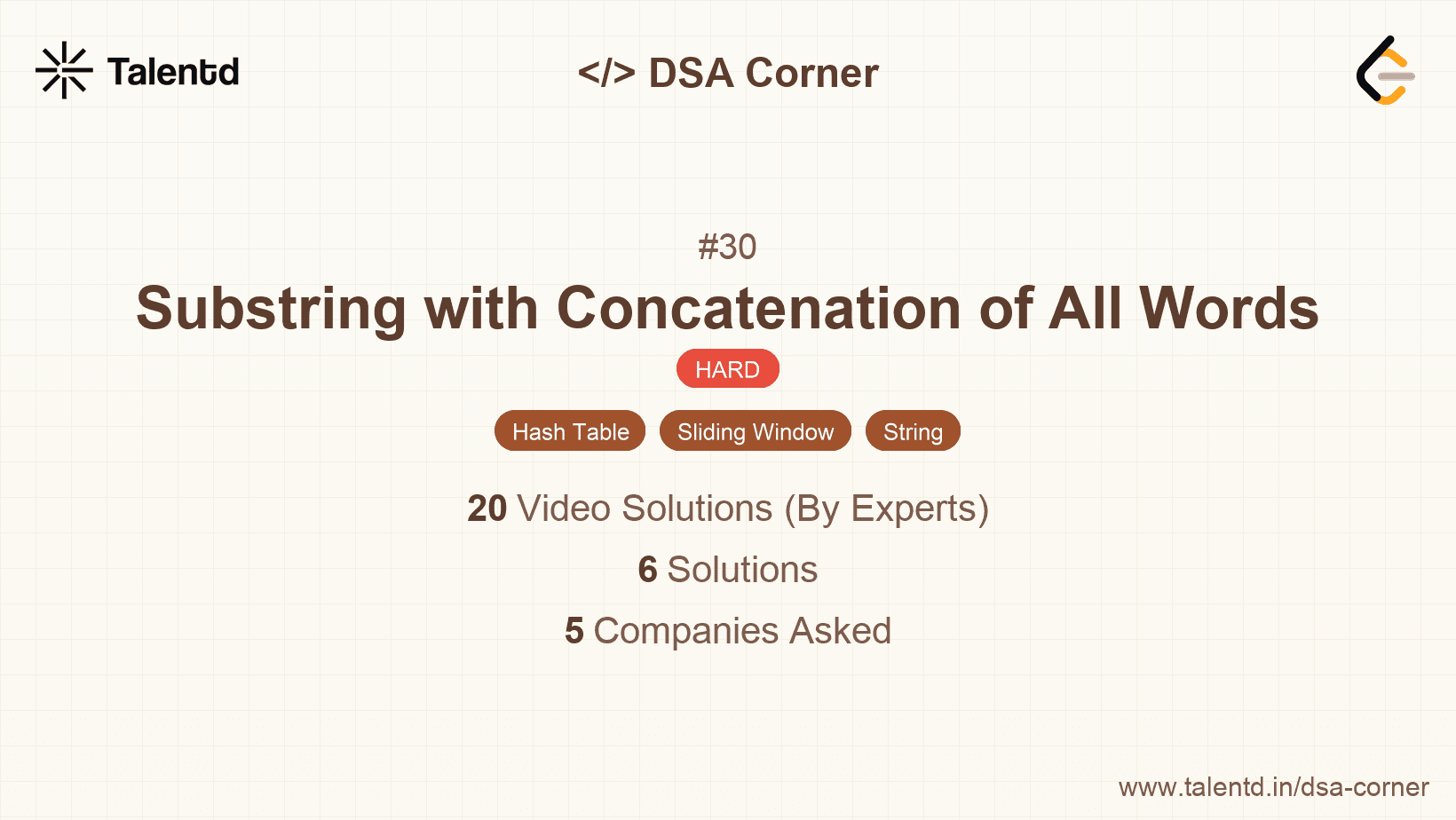 Talentd

</> DSA Corner

#30

Substring with Concatenation of All Words

HARD

Hash Table Sliding Window String

20 Video Solutions (By Experts)

6 Solutions

5 Companies Asked

www.talentd.in/dsa-corner